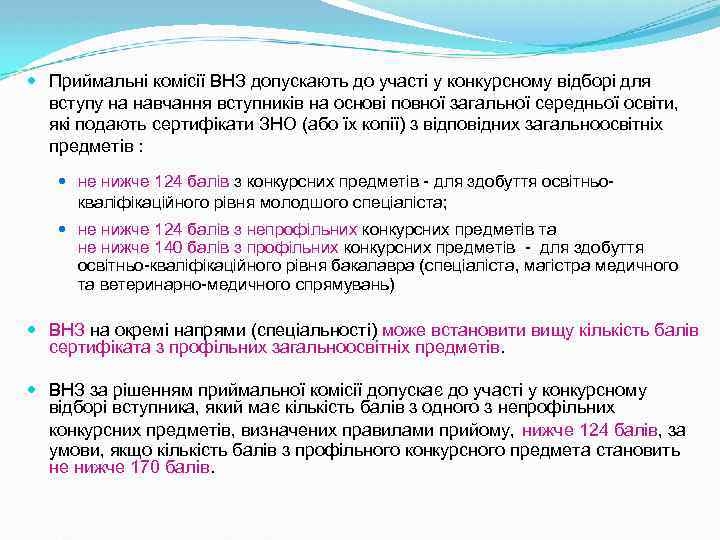 Приймальні комісії ВНЗ допускають до участі у конкурсному відборі для вступу на навчання вступників на основі повної загальної середньої освіти, які подають сертифікати ЗНО (або їх копії) з відповідних загальноосвітніх предметів :

не нижче 124 балів з конкурсних предметів - для здобуття освітньо-кваліфікаційного рівня молодшого спеціаліста;

не нижче 124 балів з непрофільних конкурсних предметів та не нижче 140 балів з профільних конкурсних предметів - для здобуття освітньо-кваліфікаційного рівня бакалавра (спеціаліста, магістра медичного та ветеринарно-медичного спрямувань)

ВНЗ на окремі напрями (спеціальності) може встановити вищу кількість балів сертифіката з профільних загальноосвітніх предметів.

ВНЗ за рішенням приймальної комісії допускає до участі у конкурсному відборі вступника, який має кількість балів з одного з непрофільних конкурсних предметів, визначених правилами прийому, нижче 124 балів, за умови, якщо кількість балів з профільного конкурсного предмета становить не нижче 170 балів.